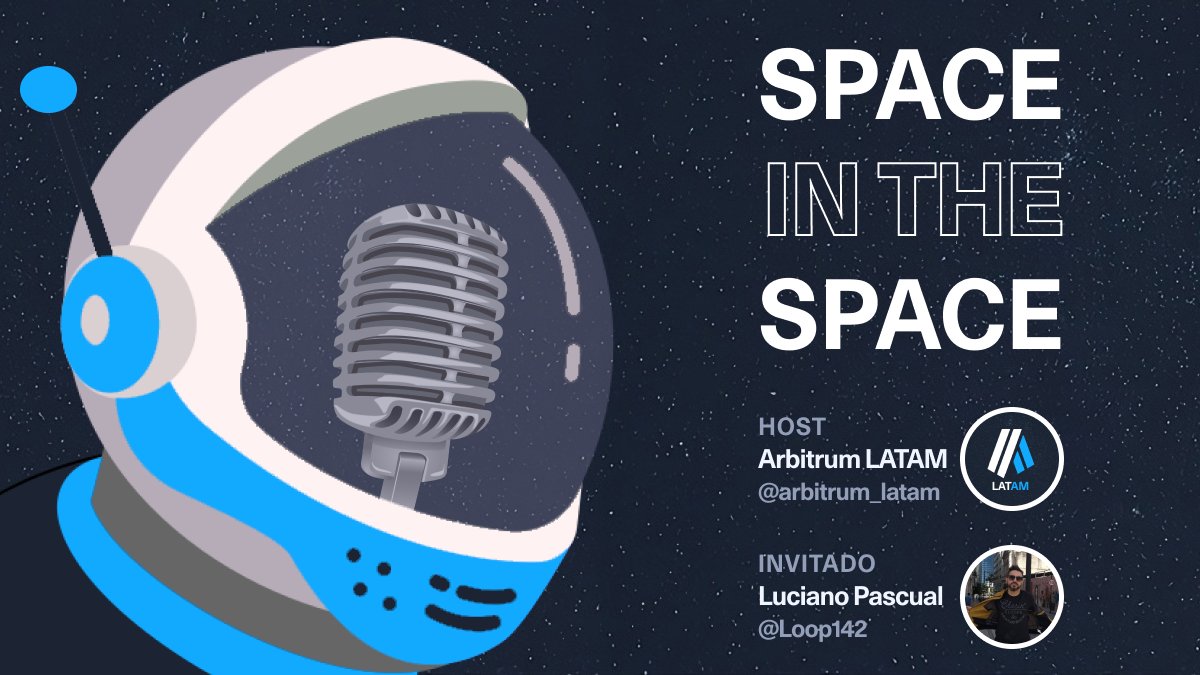 SPACE
IN THE
SPACE

HOST
Arbitrum LATAM
@arbitrum_latam

LATAM

INVITADO
Luciano Pascual
@Loop142